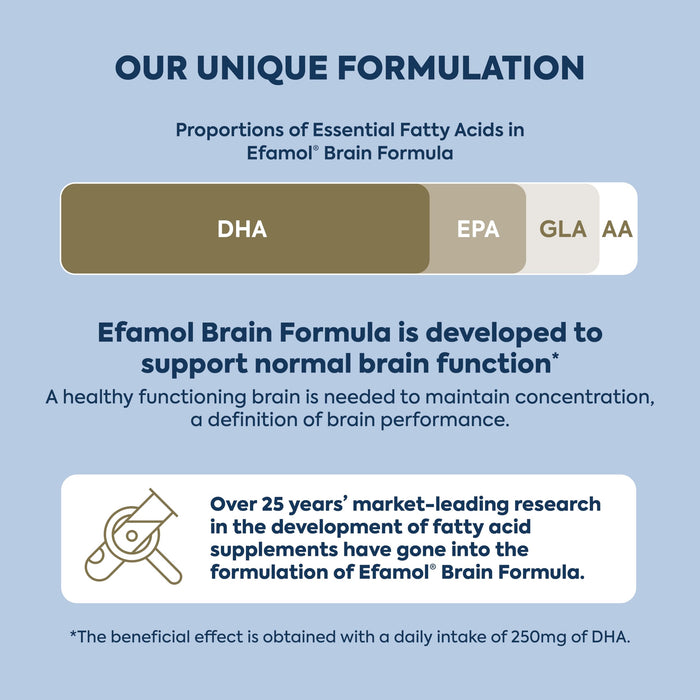 OUR UNIQUE FORMULATION

Proportions of Essential Fatty Acids in Efamol® Brain Formula

DHA EPA GLA AA

Efamol Brain Formula is developed to support normal brain function*

A healthy functioning brain is needed to maintain concentration, a definition of brain performance.

Over 25 years' market-leading research in the development of fatty acid supplements have gone into the formulation of Efamol® Brain Formula.

*The beneficial effect is obtained with a daily intake of 250mg of DHA.